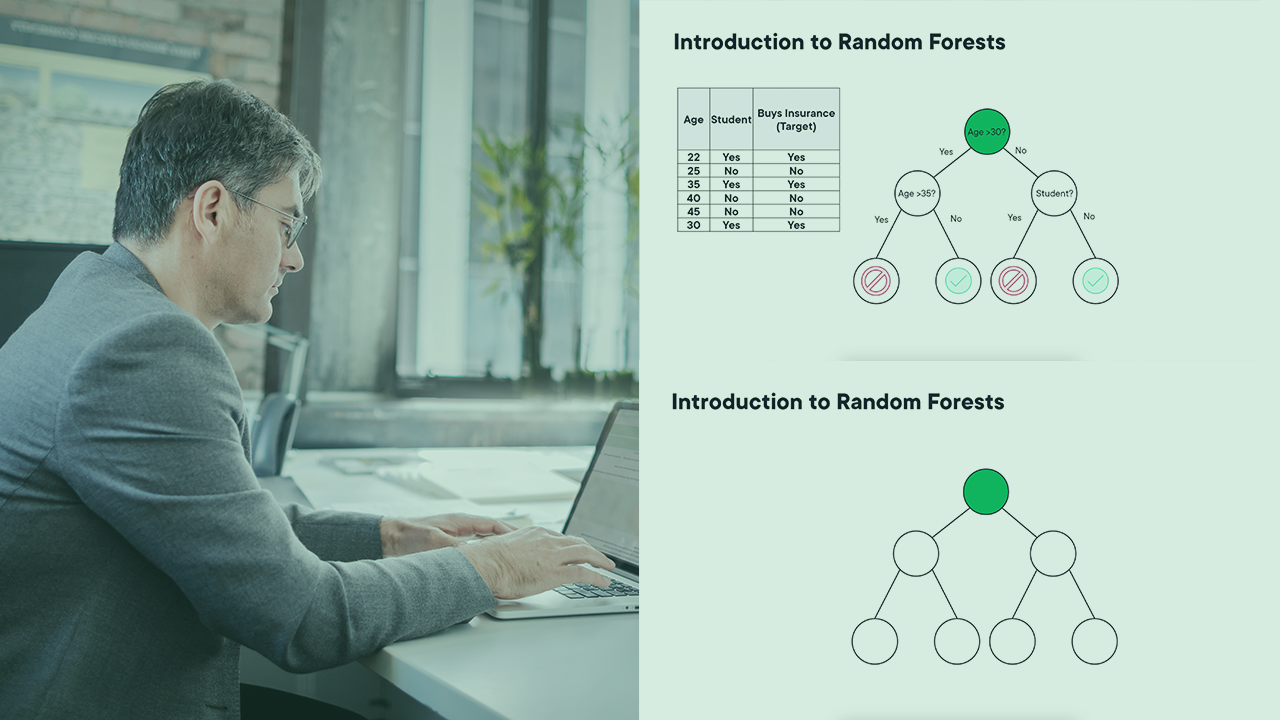 Introduction to Random Forests

| Age | Student | Buys Insurance (Target) |
|---|---|---|
| 22 | Yes | Yes |
| 25 | No | No |
| 35 | Yes | Yes |
| 40 | No | No |
| 45 | No | No |
| 30 | Yes | Yes |

Age >30?
Yes
No
Age >35?
Student?
Yes
No
Yes
No

Introduction to Random Forests